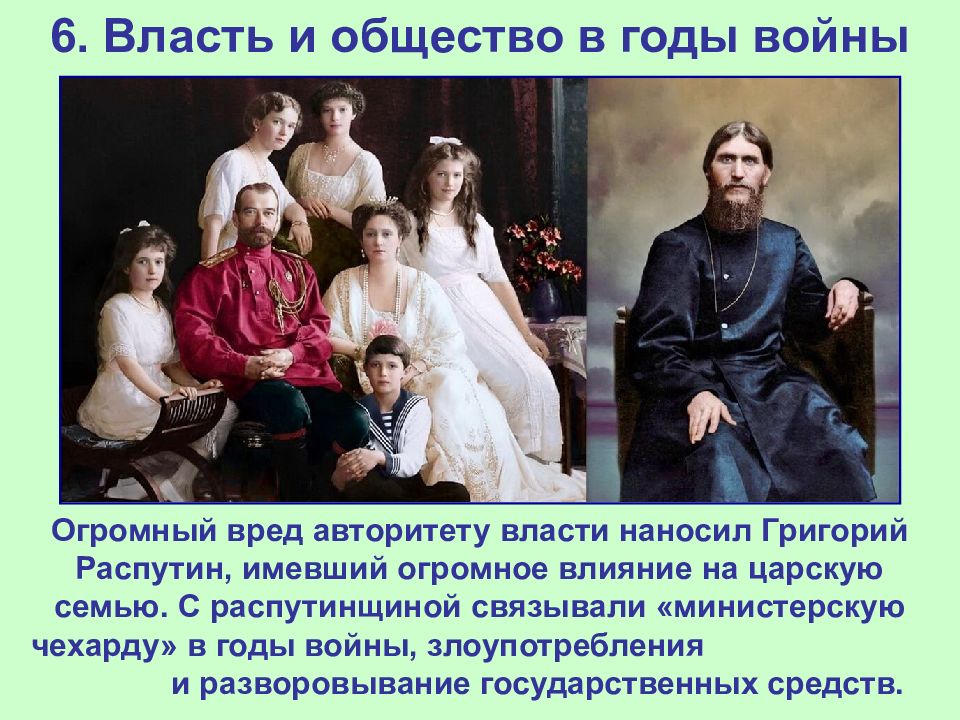 6. Власть и общество в годы войны

Огромный вред авторитету власти наносил Григорий Распутин, имевший огромное влияние на царскую семью. С распутинщиной связывали «министерскую чехарду» в годы войны, злоупотребления и разворовывание государственных средств.